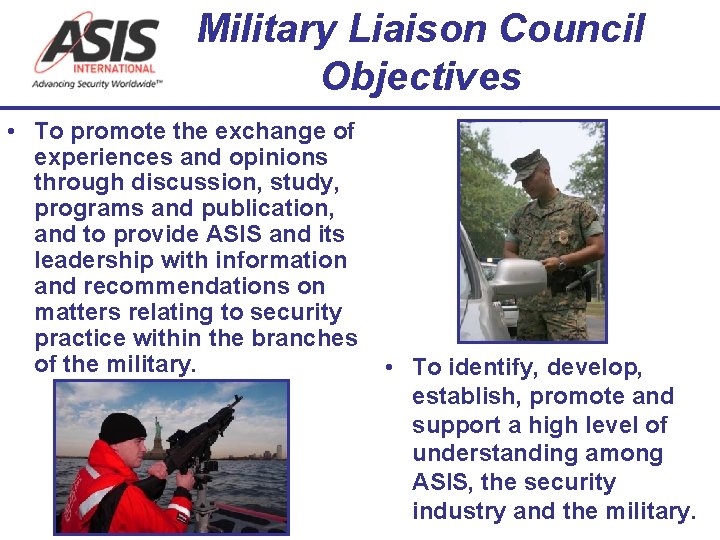 ASIS
INTERNATIONAL
Advancing Security Worldwide™

Military Liaison Council Objectives

• To promote the exchange of experiences and opinions through discussion, study, programs and publication, and to provide ASIS and its leadership with information and recommendations on matters relating to security practice within the branches of the military.

• To identify, develop, establish, promote and support a high level of understanding among ASIS, the security industry and the military.